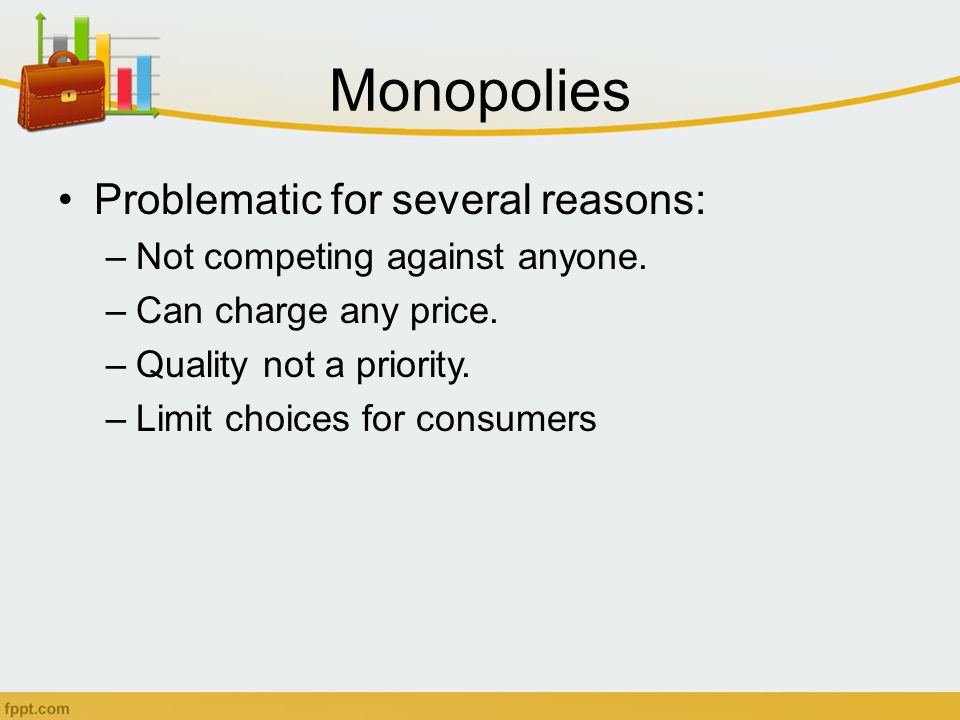 Monopolies

• Problematic for several reasons:
– Not competing against anyone.
– Can charge any price.
– Quality not a priority.
– Limit choices for consumers

fppt.com